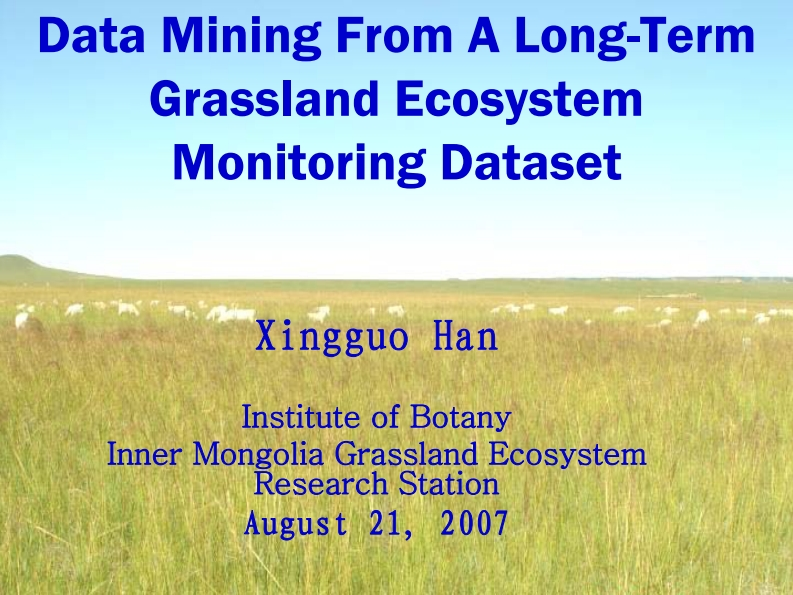 Data Mining From A Long-Term Grassland Ecosystem Monitoring Dataset

Xingguo Han

Institute of Botany
Inner Mongolia Grassland Ecosystem Research Station
August 21, 2007